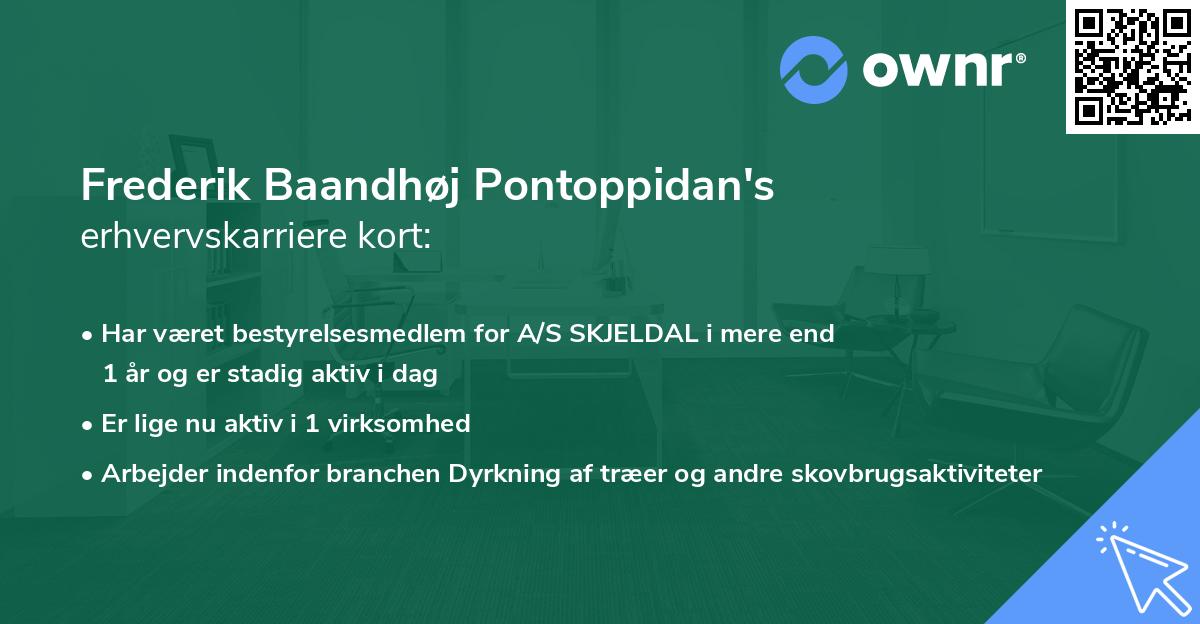 ownr®

Frederik Baandhøj Pontoppidan's erhvervskarriere kort:

• Har været bestyrelsesmedlem for A/S SKJELDAL i mere end 1 år og er stadig aktiv i dag

• Er lige nu aktiv i 1 virksomhed

• Arbejder indenfor branchen Dyrkning af træer og andre skovbrugsaktiviteter